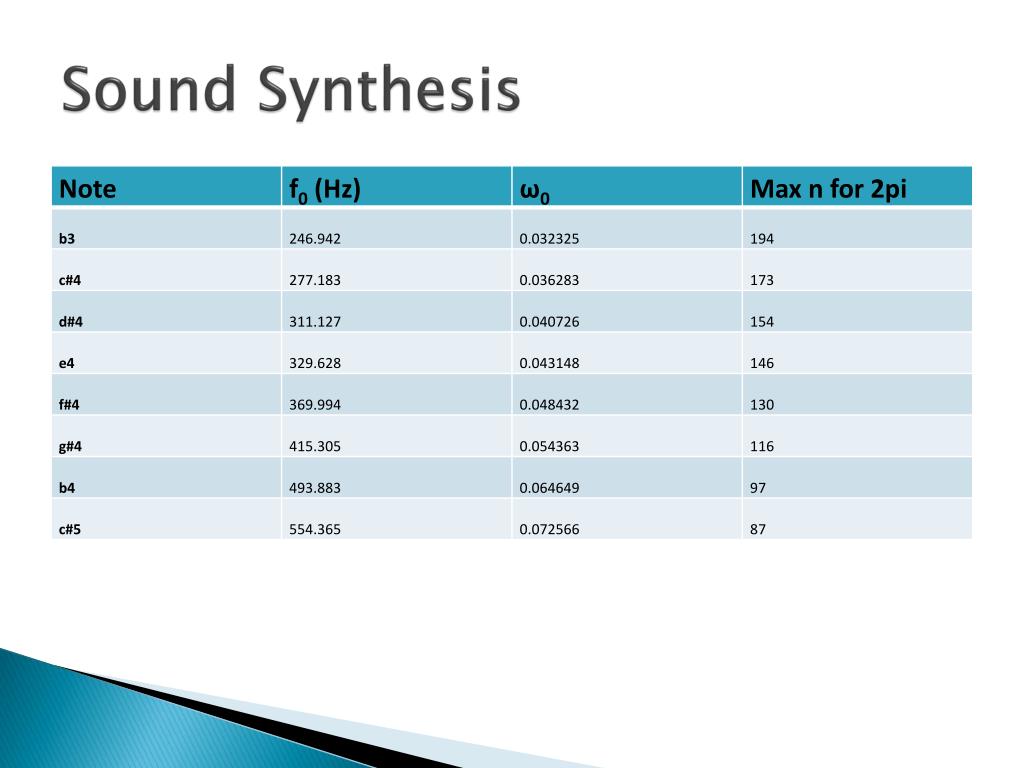 Sound Synthesis

| Note | $f_0$ (Hz) | $\omega_0$ | Max n for 2pi |
|---|---|---|---|
| b3 | 246.942 | 0.032325 | 194 |
| c#4 | 277.183 | 0.036283 | 173 |
| d#4 | 311.127 | 0.040726 | 154 |
| e4 | 329.628 | 0.043148 | 146 |
| f#4 | 369.994 | 0.048432 | 130 |
| g#4 | 415.305 | 0.054363 | 116 |
| b4 | 493.883 | 0.064649 | 97 |
| c#5 | 554.365 | 0.072566 | 87 |